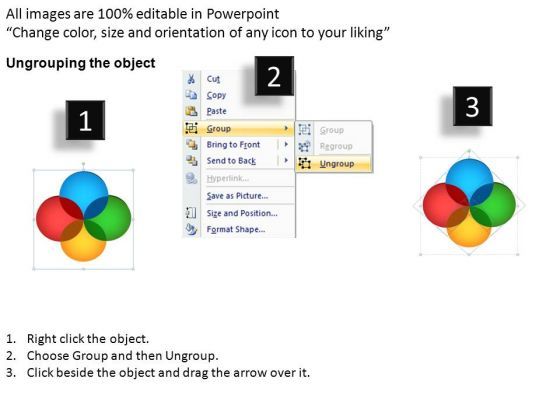 All images are 100% editable in Powerpoint
"Change color, size and orientation of any icon to your liking"

Ungrouping the object

1

2

Cut
Copy
Paste
Group
Bring to Front
Send to Back
Hyperlink...
Save as Picture...
Size and Position...
Format Shape...

Group
Regroup
Ungroup

3

1. Right click the object.
2. Choose Group and then Ungroup.
3. Click beside the object and drag the arrow over it.